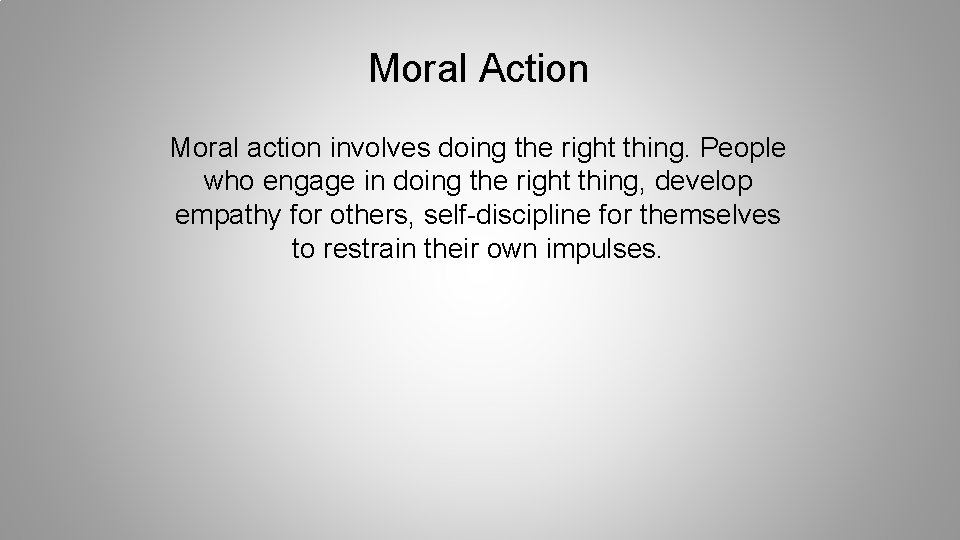 Moral Action

Moral action involves doing the right thing. People who engage in doing the right thing, develop empathy for others, self-discipline for themselves to restrain their own impulses.